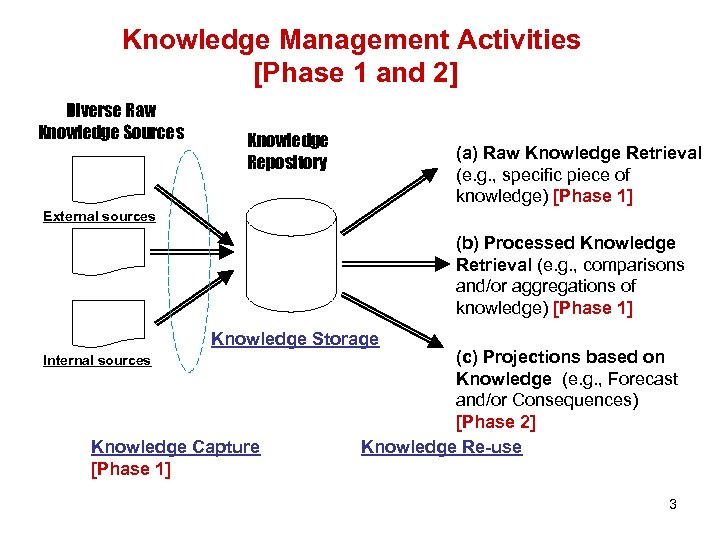 Knowledge Management Activities
[Phase 1 and 2]

Diverse Raw Knowledge Sources

External sources

Internal sources

Knowledge Repository

Knowledge Storage

(a) Raw Knowledge Retrieval (e.g., specific piece of knowledge) [Phase 1]

(b) Processed Knowledge Retrieval (e.g., comparisons and/or aggregations of knowledge) [Phase 1]

(c) Projections based on Knowledge (e.g., Forecast and/or Consequences) [Phase 2]

Knowledge Capture
[Phase 1]

Knowledge Re-use

3